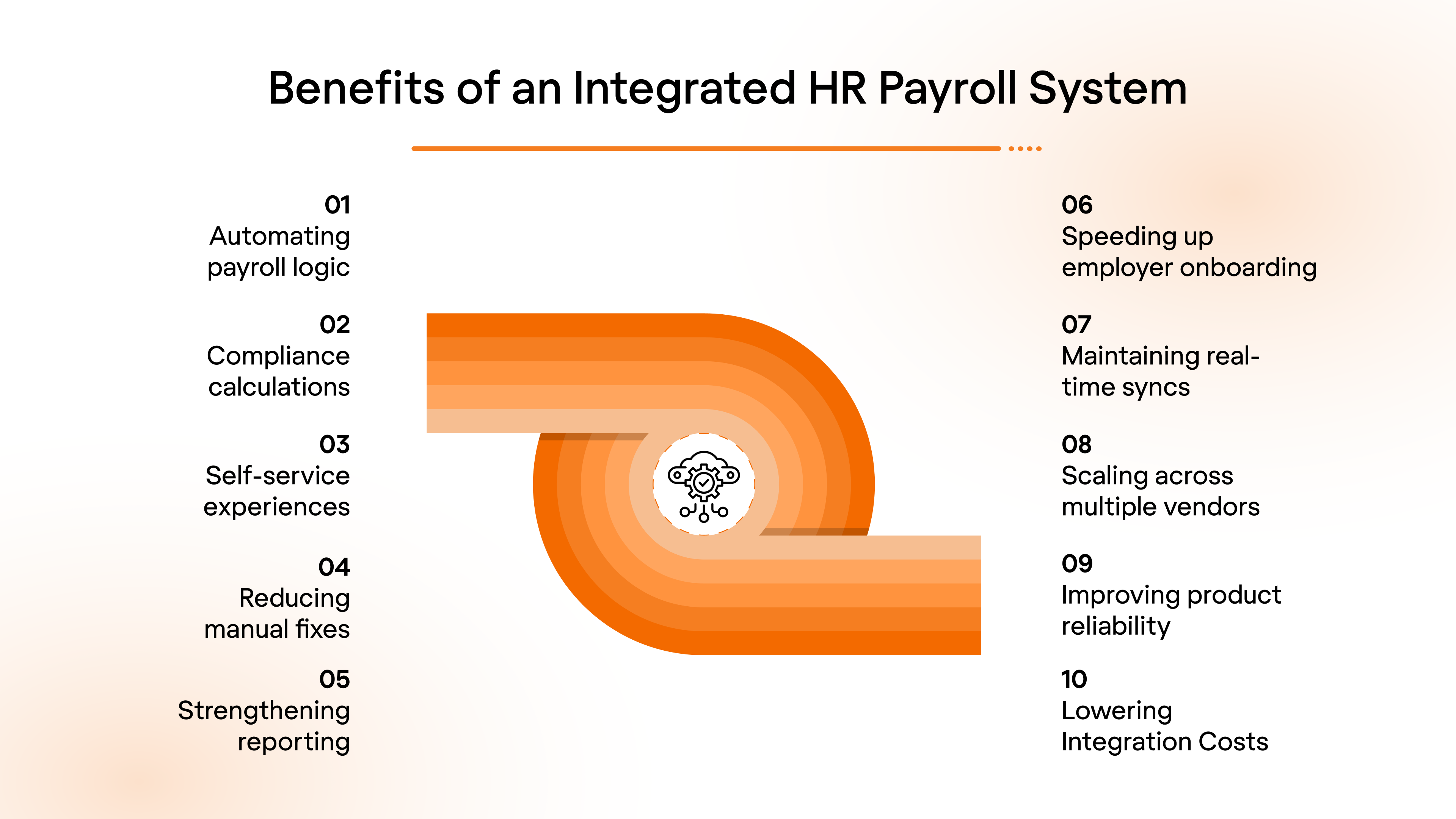 Benefits of an Integrated HR Payroll System

01
Automating payroll logic

02
Compliance calculations

03
Self-service experiences

04
Reducing manual fixes

05
Strengthening reporting

06
Speeding up employer onboarding

07
Maintaining real-time syncs

08
Scaling across multiple vendors

09
Improving product reliability

10
Lowering Integration Costs